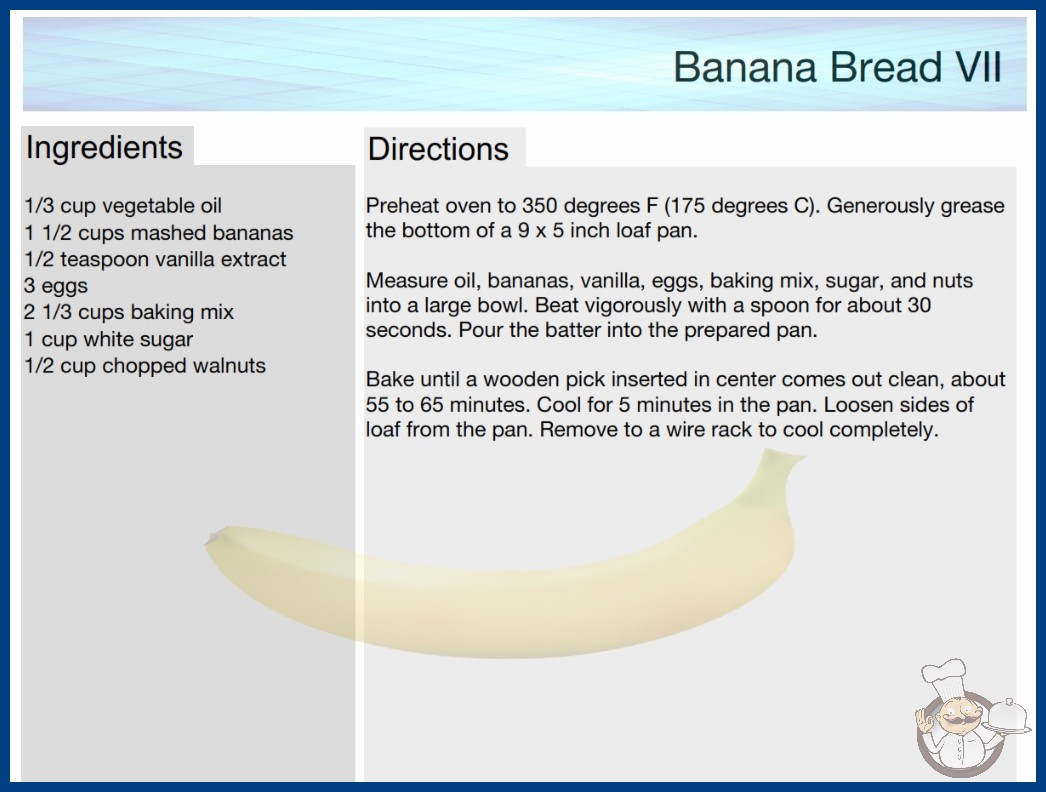 Banana Bread VII

Ingredients

1/3 cup vegetable oil
1 1/2 cups mashed bananas
1/2 teaspoon vanilla extract
3 eggs
2 1/3 cups baking mix
1 cup white sugar
1/2 cup chopped walnuts

Directions

Preheat oven to 350 degrees F (175 degrees C). Generously grease the bottom of a 9 x 5 inch loaf pan.

Measure oil, bananas, vanilla, eggs, baking mix, sugar, and nuts into a large bowl. Beat vigorously with a spoon for about 30 seconds. Pour the batter into the prepared pan.

Bake until a wooden pick inserted in center comes out clean, about 55 to 65 minutes. Cool for 5 minutes in the pan. Loosen sides of loaf from the pan. Remove to a wire rack to cool completely.